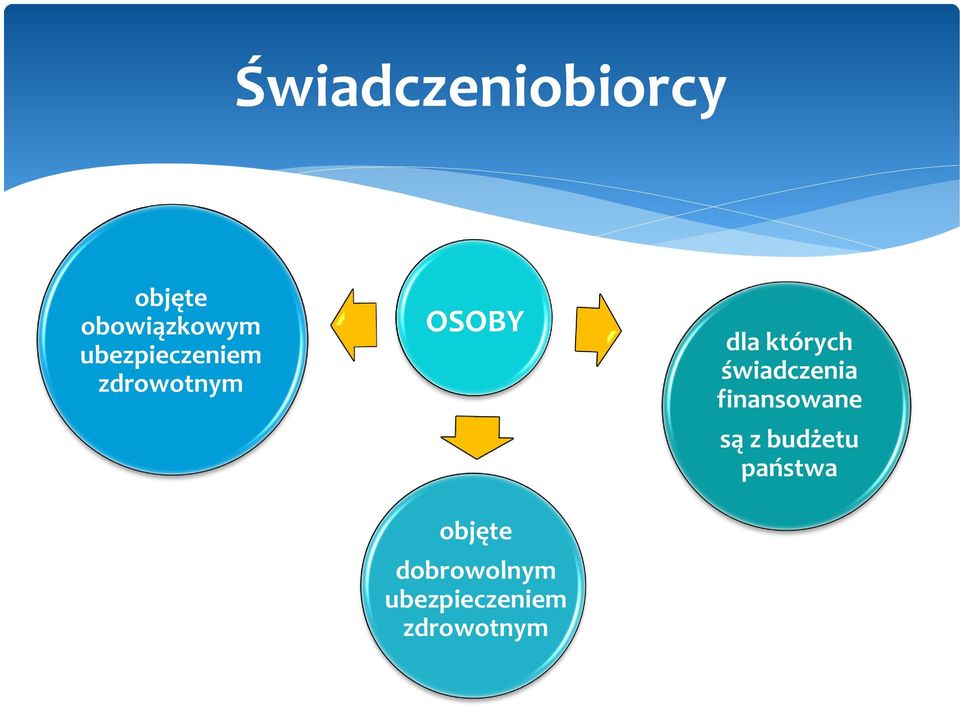 Świadczeniobiorcy

objęte obowiązkowym ubezpieczeniem zdrowotnym

OSOBY

dla których świadczenia finansowane

są z budżetu państwa

objęte

dobrowolnym ubezpieczeniem zdrowotnym